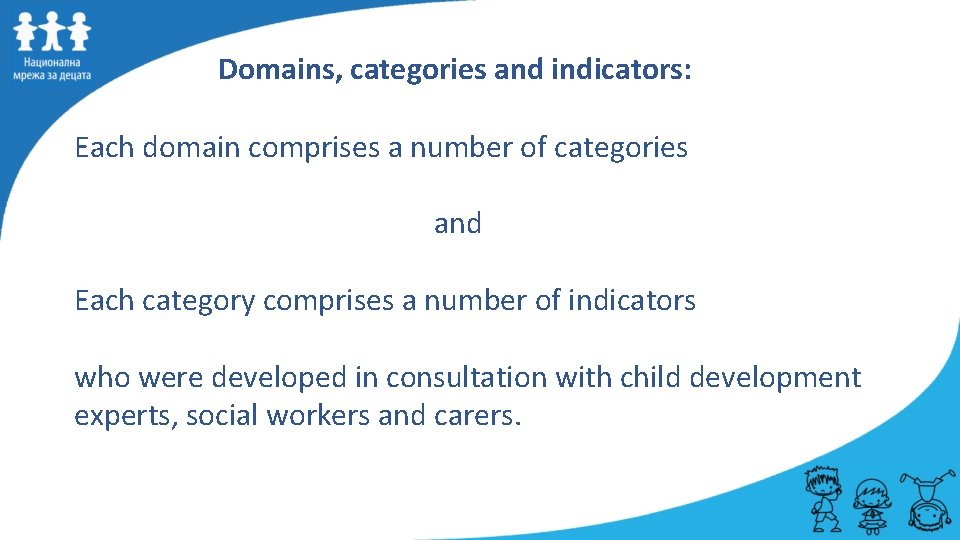 Национална мрежа за децата

Domains, categories and indicators:

Each domain comprises a number of categories

and

Each category comprises a number of indicators

who were developed in consultation with child development experts, social workers and carers.